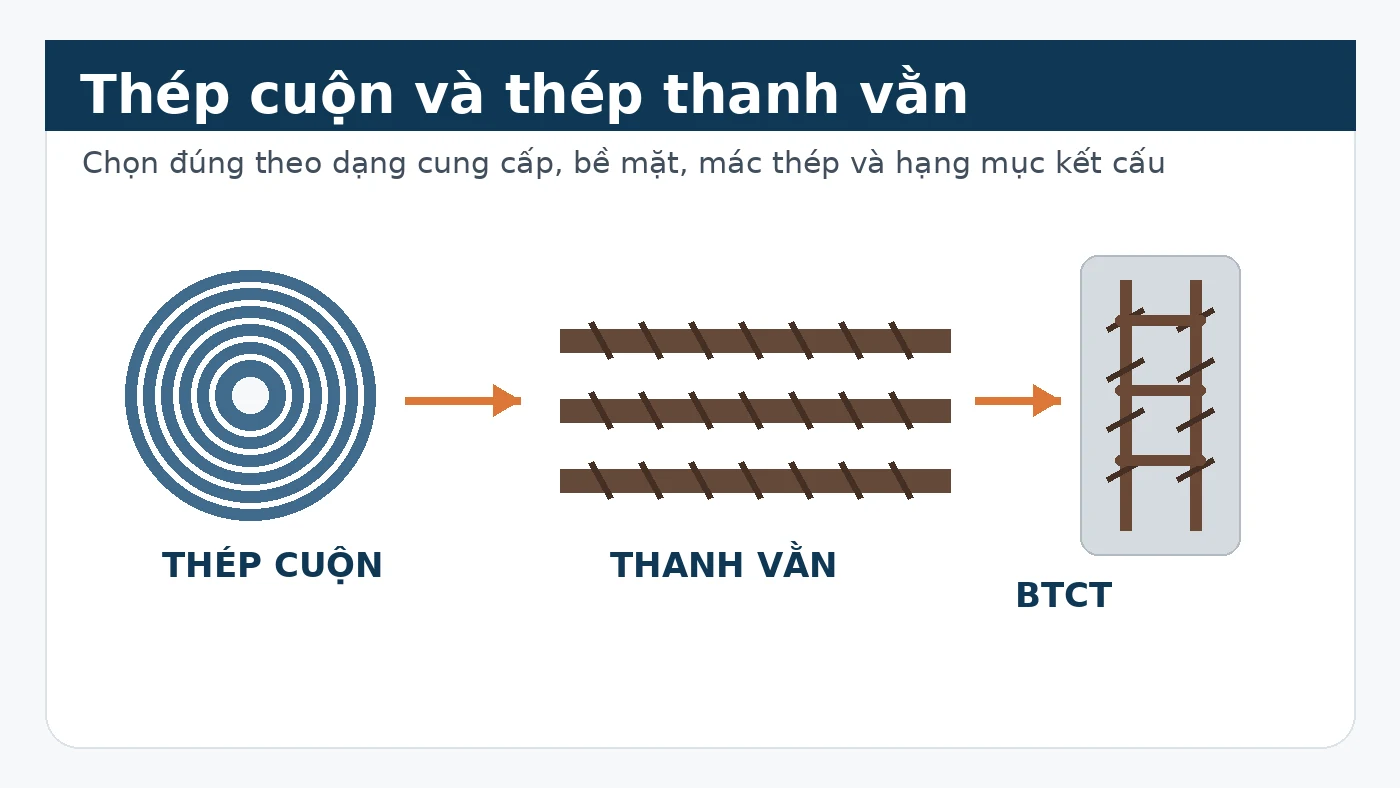 Thép cuộn và thép thanh vằn

Chọn đúng theo dạng cung cấp, bề mặt, mác thép và hạng mục kết cấu

THÉP CUỘN

THANH VẰN

BTCT